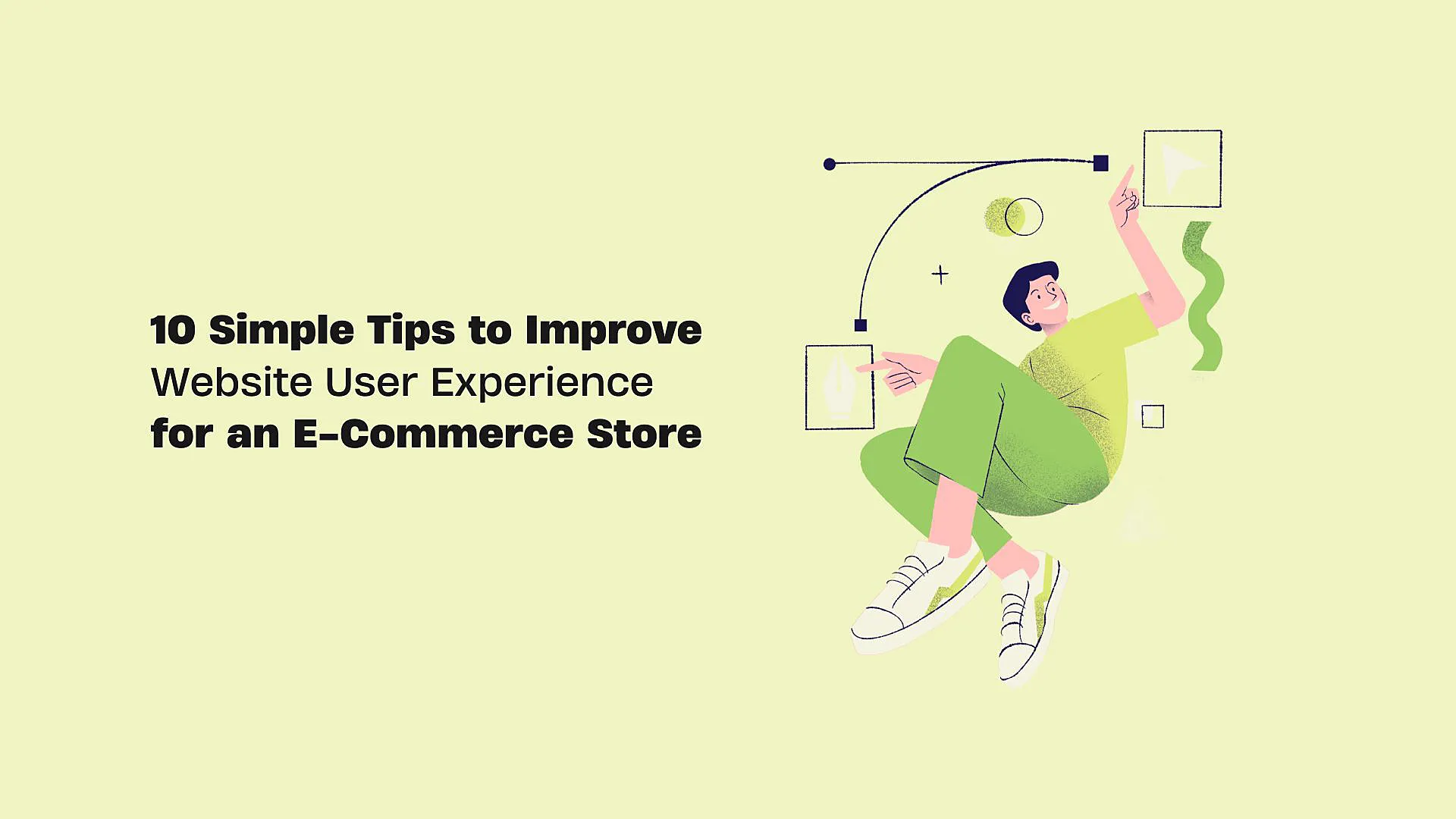 10 Simple Tips to Improve
Website User Experience
for an E-Commerce Store